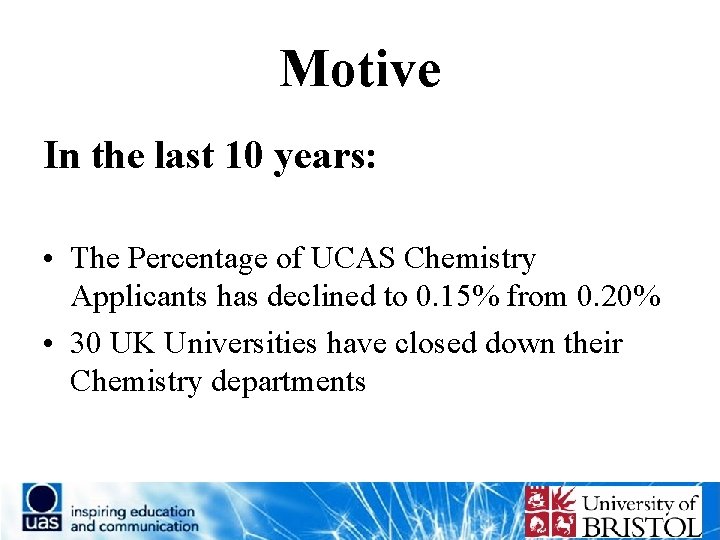 Motive

In the last 10 years:

• The Percentage of UCAS Chemistry Applicants has declined to 0.15% from 0.20%
• 30 UK Universities have closed down their Chemistry departments

uas inspiring education and communication

University of BRISTOL